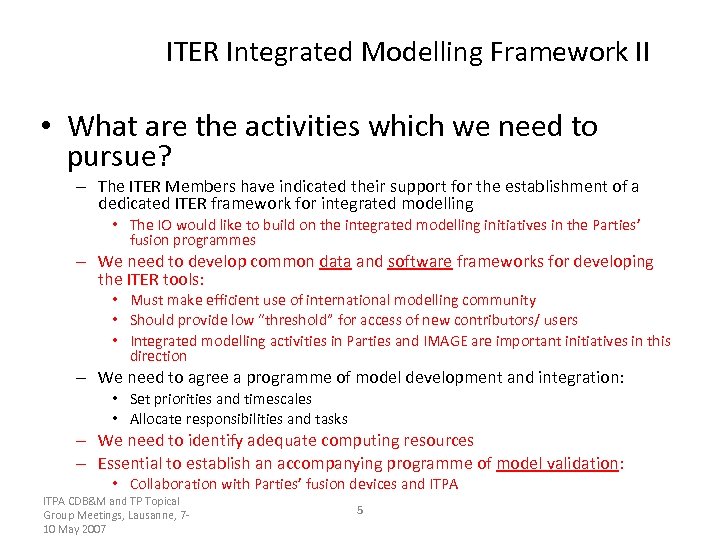 ITER Integrated Modelling Framework II

• What are the activities which we need to pursue?

– The ITER Members have indicated their support for the establishment of a dedicated ITER framework for integrated modelling

• The IO would like to build on the integrated modelling initiatives in the Parties' fusion programmes

– We need to develop common data and software frameworks for developing the ITER tools:

• Must make efficient use of international modelling community

• Should provide low "threshold" for access of new contributors/ users

• Integrated modelling activities in Parties and IMAGE are important initiatives in this direction

– We need to agree a programme of model development and integration:

• Set priorities and timescales

• Allocate responsibilities and tasks

– We need to identify adequate computing resources

– Essential to establish an accompanying programme of model validation:

• Collaboration with Parties' fusion devices and ITPA

ITPA CDB&M and TP Topical Group Meetings, Lausanne, 7-10 May 2007

5